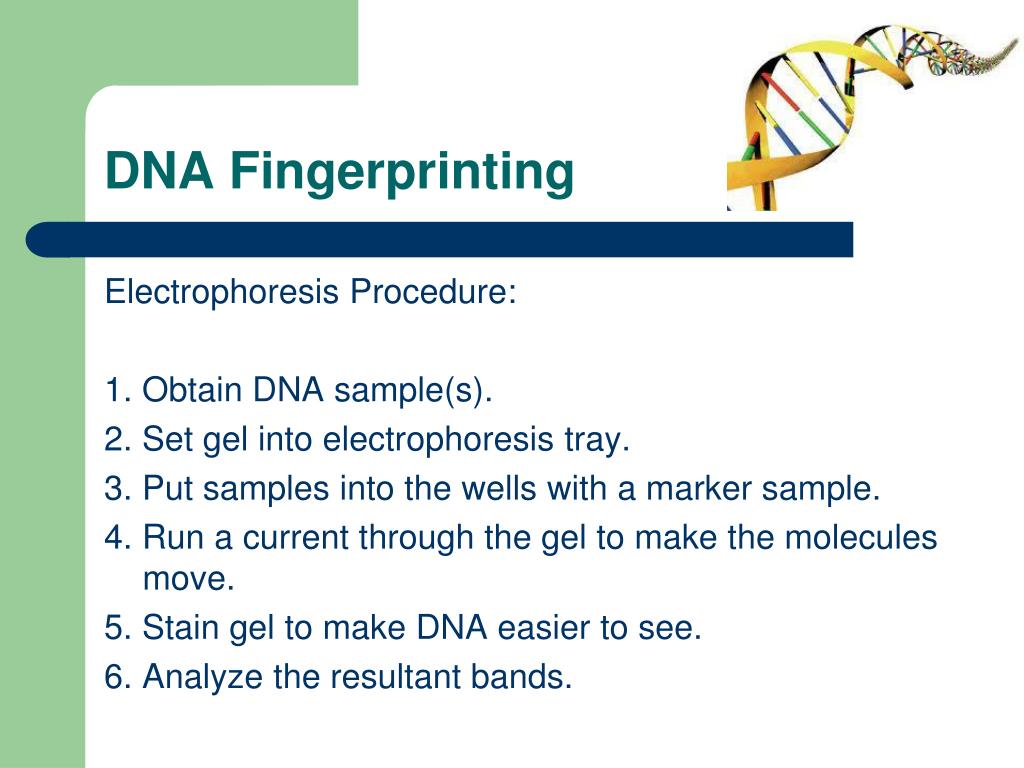 DNA Fingerprinting

Electrophoresis Procedure:

1. Obtain DNA sample(s).
2. Set gel into electrophoresis tray.
3. Put samples into the wells with a marker sample.
4. Run a current through the gel to make the molecules move.
5. Stain gel to make DNA easier to see.
6. Analyze the resultant bands.